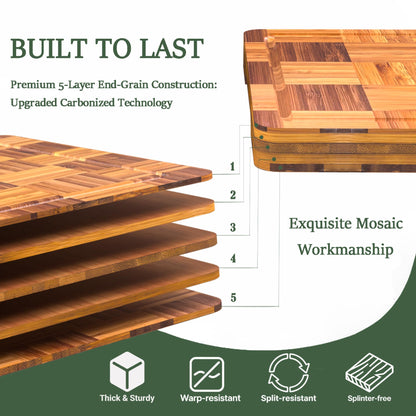 BUILT TO LAST

Premium 5-Layer End-Grain Construction: Upgraded Carbonized Technology

1

2

3

4

5

Exquisite Mosaic Workmanship

Thick & Sturdy

Warp-resistant

Split-resistant

Splinter-free